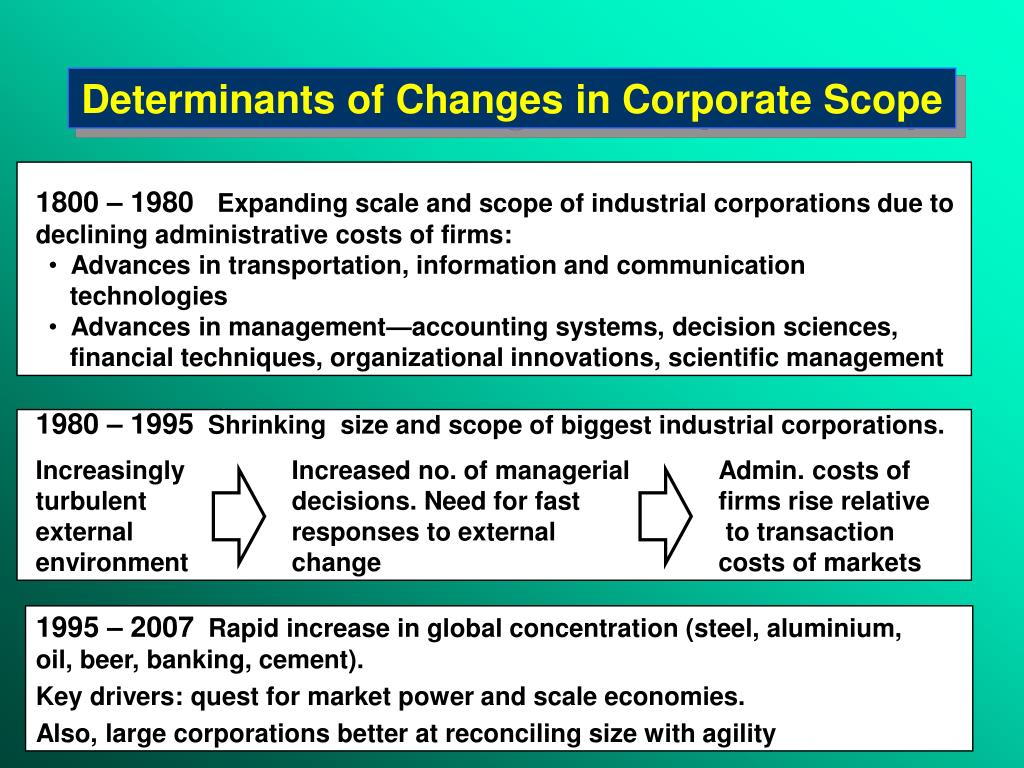 Determinants of Changes in Corporate Scope

1800 – 1980 Expanding scale and scope of industrial corporations due to declining administrative costs of firms:
• Advances in transportation, information and communication technologies
• Advances in management—accounting systems, decision sciences, financial techniques, organizational innovations, scientific management

1980 – 1995 Shrinking size and scope of biggest industrial corporations.

Increasingly turbulent external environment

Increased no. of managerial decisions. Need for fast responses to external change

Admin. costs of firms rise relative to transaction costs of markets

1995 – 2007 Rapid increase in global concentration (steel, aluminium, oil, beer, banking, cement).
Key drivers: quest for market power and scale economies.
Also, large corporations better at reconciling size with agility